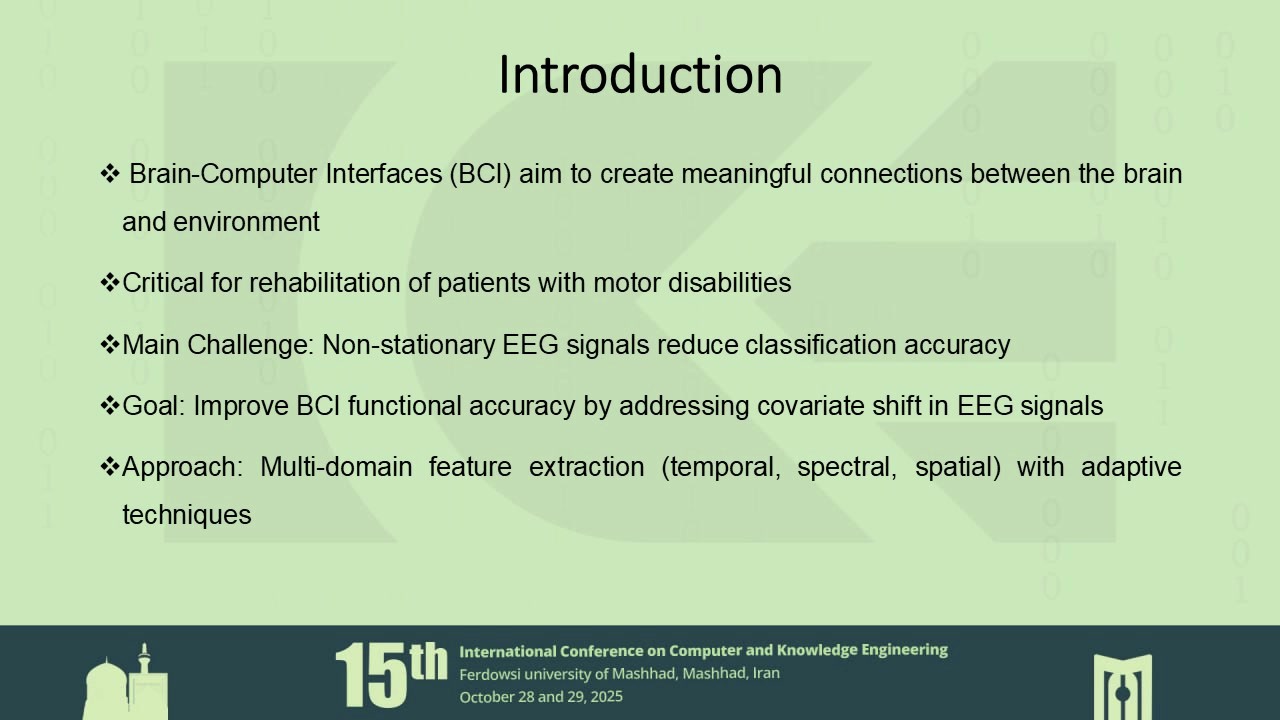 Introduction

❖ Brain-Computer Interfaces (BCI) aim to create meaningful connections between the brain and environment

❖Critical for rehabilitation of patients with motor disabilities

❖Main Challenge: Non-stationary EEG signals reduce classification accuracy

❖Goal: Improve BCI functional accuracy by addressing covariate shift in EEG signals

❖Approach: Multi-domain feature extraction (temporal, spectral, spatial) with adaptive techniques

15th International Conference on Computer and Knowledge Engineering
Ferdowsi university of Mashhad, Mashhad, Iran
October 28 and 29, 2025